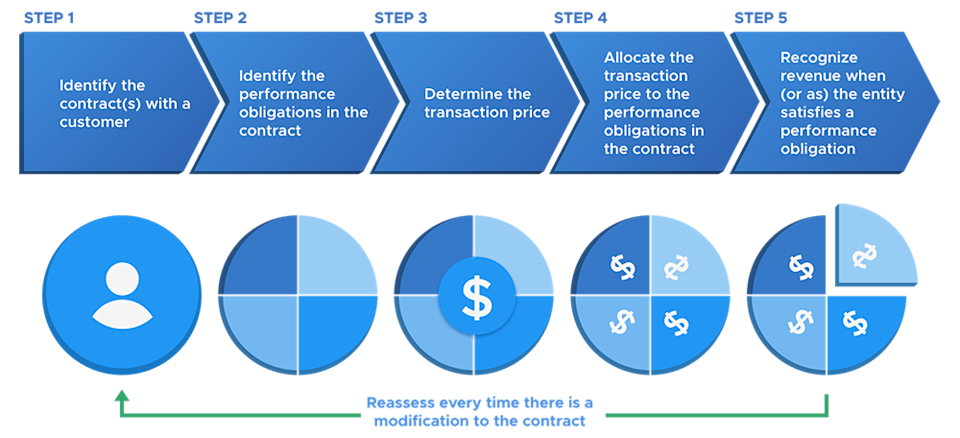 STEP 1
Identify the contract(s) with a customer

STEP 2
Identify the performance obligations in the contract

STEP 3
Determine the transaction price

STEP 4
Allocate the transaction price to the performance obligations in the contract

STEP 5
Recognize revenue when (or as) the entity satisfies a performance obligation

$

$ $ $ $

$ $ $ $

Reassess every time there is a modification to the contract